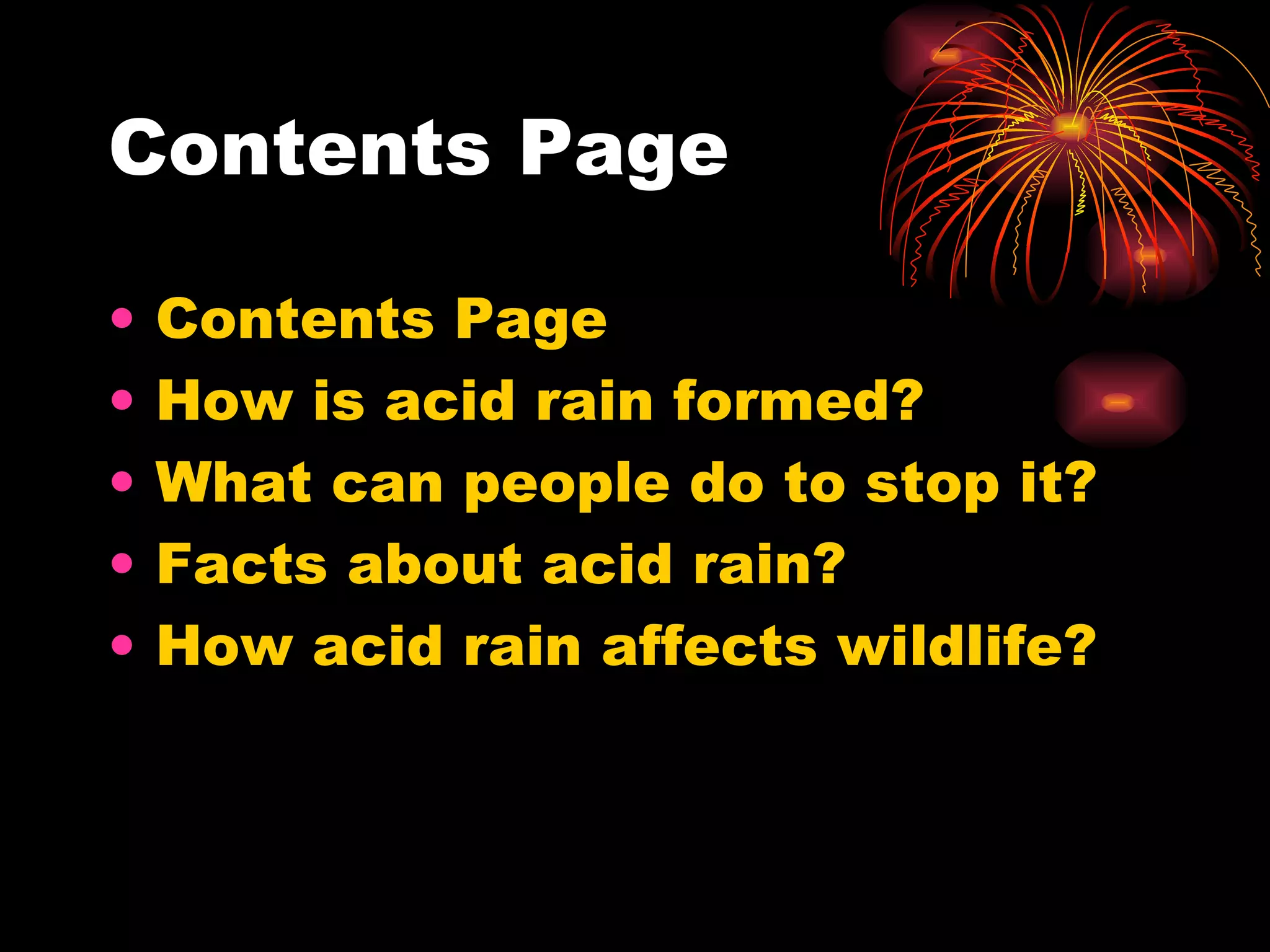 Contents Page

• Contents Page
• How is acid rain formed?
• What can people do to stop it?
• Facts about acid rain?
• How acid rain affects wildlife?